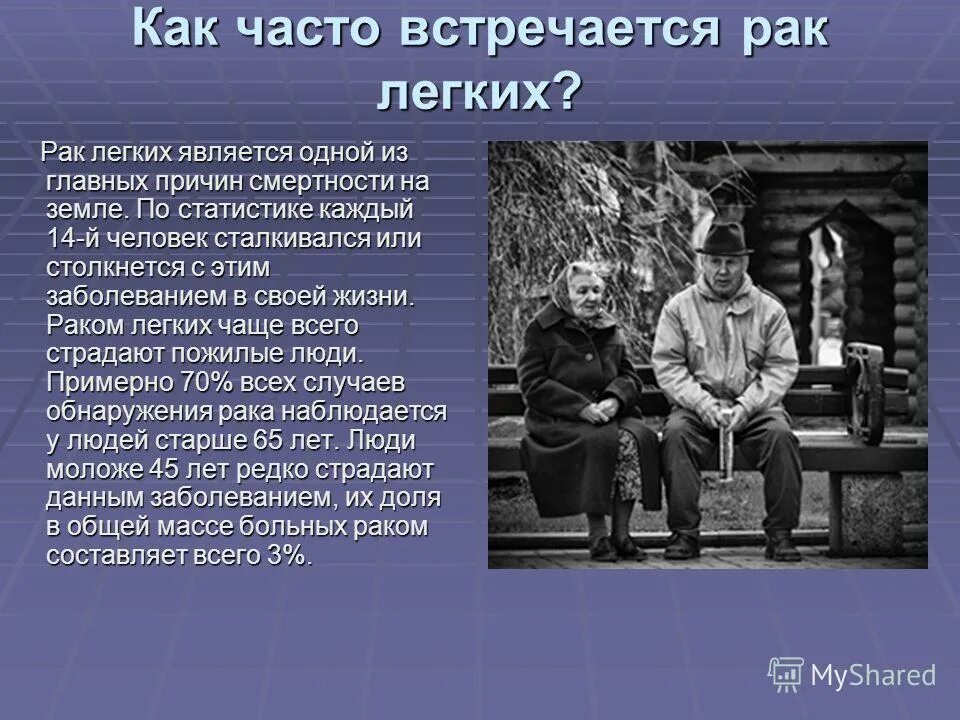 Как часто встречается рак легких?

Рак легких является одной из главных причин смертности на земле. По статистике каждый 14-й человек сталкивался или столкнется с этим заболеванием в своей жизни. Раком легких чаще всего страдают пожилые люди. Примерно 70% всех случаев обнаружения рака наблюдается у людей старше 65 лет. Люди моложе 45 лет редко страдают данным заболеванием, их доля в общей массе больных раком составляет всего 3%.

MyShared